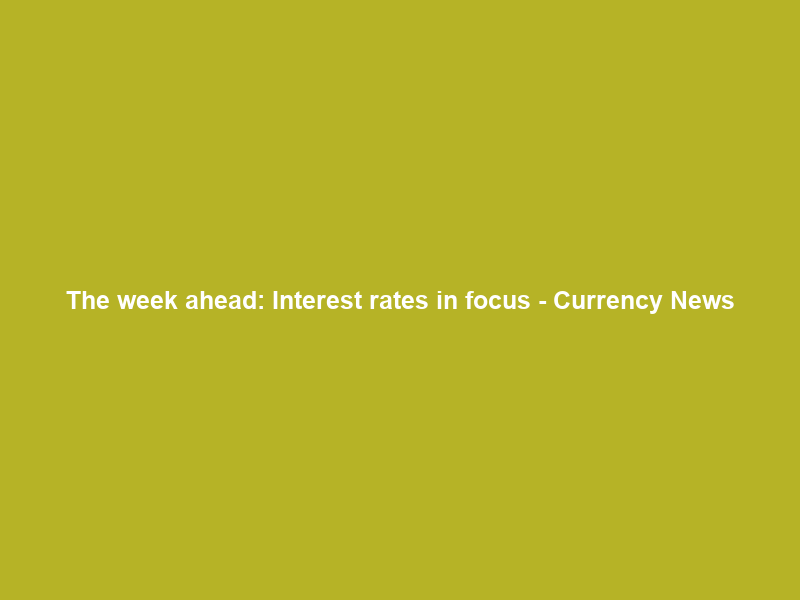 The week ahead: Interest rates in focus - Currency News